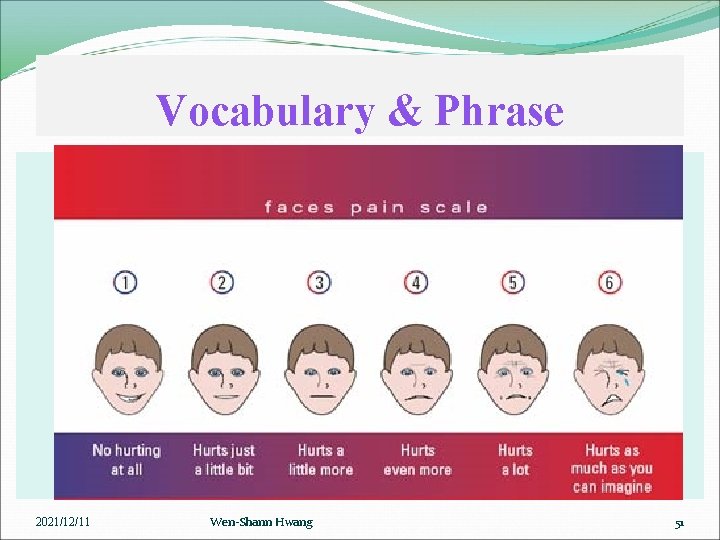 Vocabulary & Phrase

faces pain scale

1 2 3 4 5 6

No hurting at all

Hurts just a little bit

Hurts a little more

Hurts even more

Hurts a lot

Hurts as much as you can imagine

2021/12/11

Wen-Shann Hwang

51